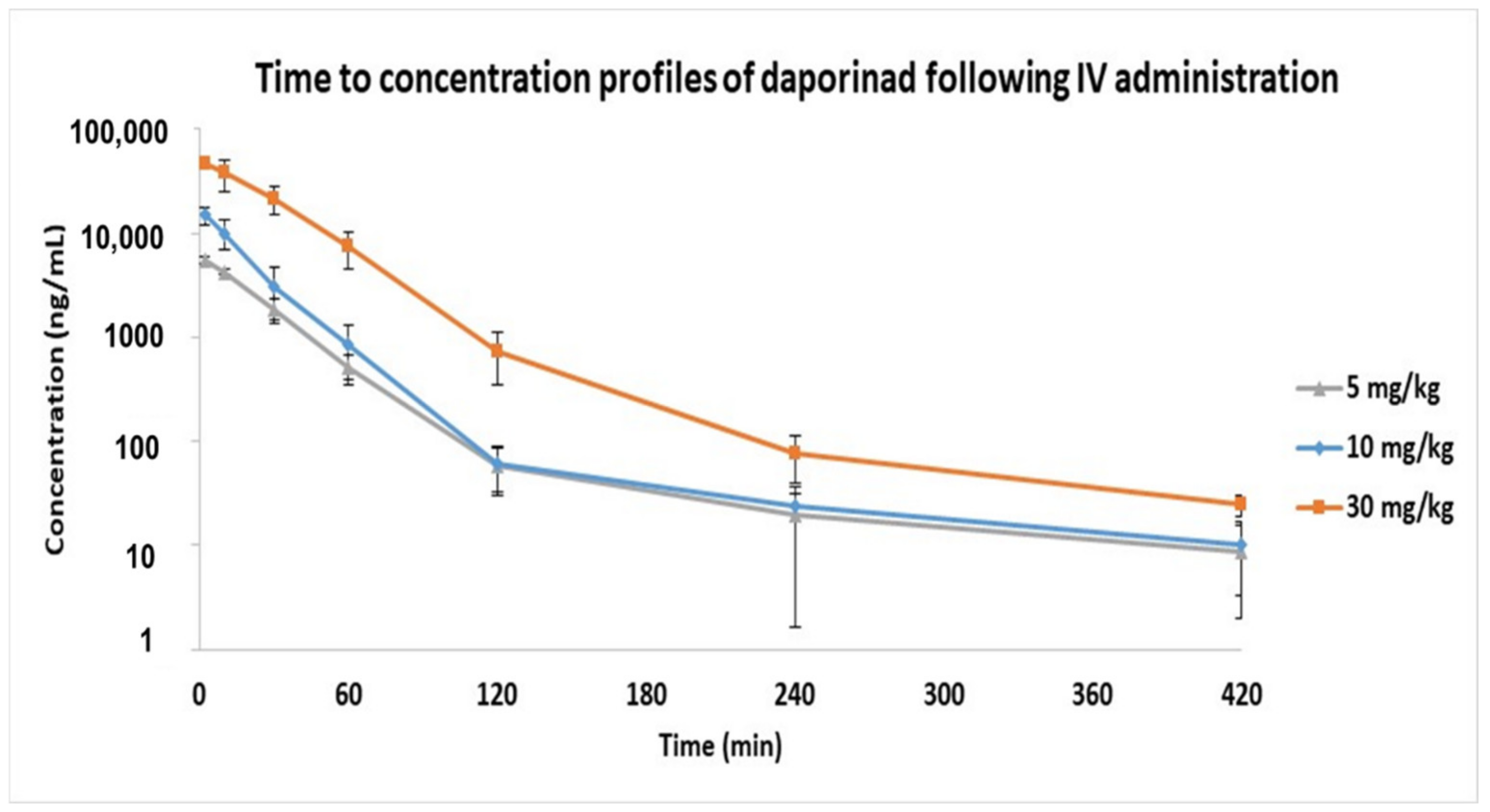 Time to concentration profiles of daporinad following IV administration

Concentration (ng/mL)

100,000
10,000
1000
100
10
1

0
60
120
180
240
300
360
420

Time (min)

5 mg/kg
10 mg/kg
30 mg/kg